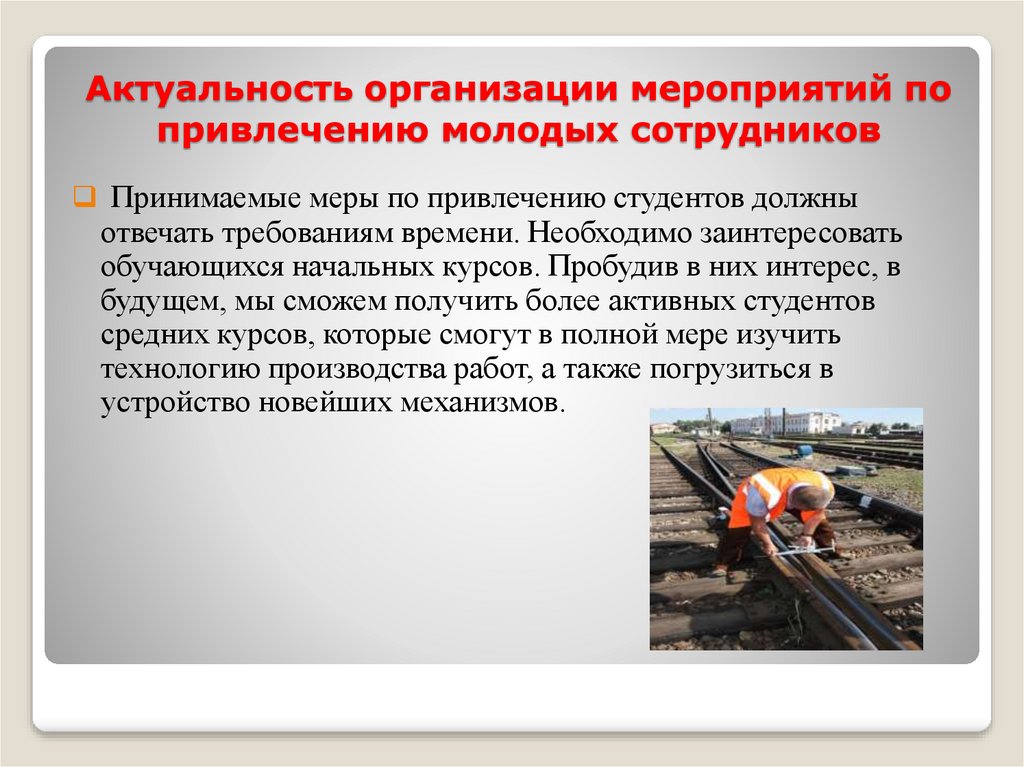 Актуальность организации мероприятий по привлечению молодых сотрудников

Принимаемые меры по привлечению студентов должны отвечать требованиям времени. Необходимо заинтересовать обучающихся начальных курсов. Пробудив в них интерес, в будущем, мы сможем получить более активных студентов средних курсов, которые смогут в полной мере изучить технологию производства работ, а также погрузиться в устройство новейших механизмов.